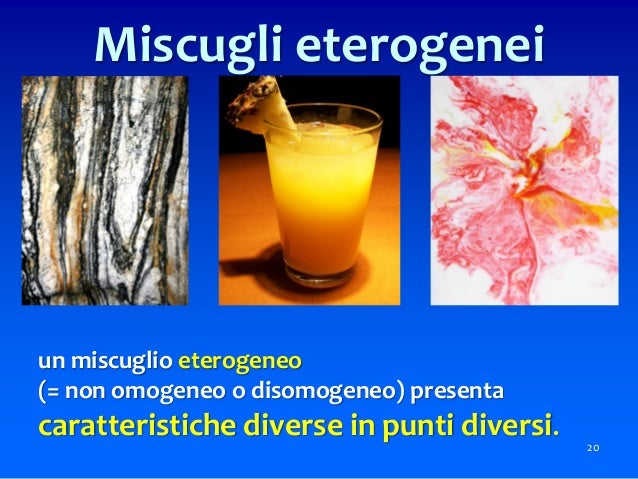 Miscugli eterogenei

un miscuglio eterogeneo
(= non omogeneo o disomogeneo) presenta
caratteristiche diverse in punti diversi.

20